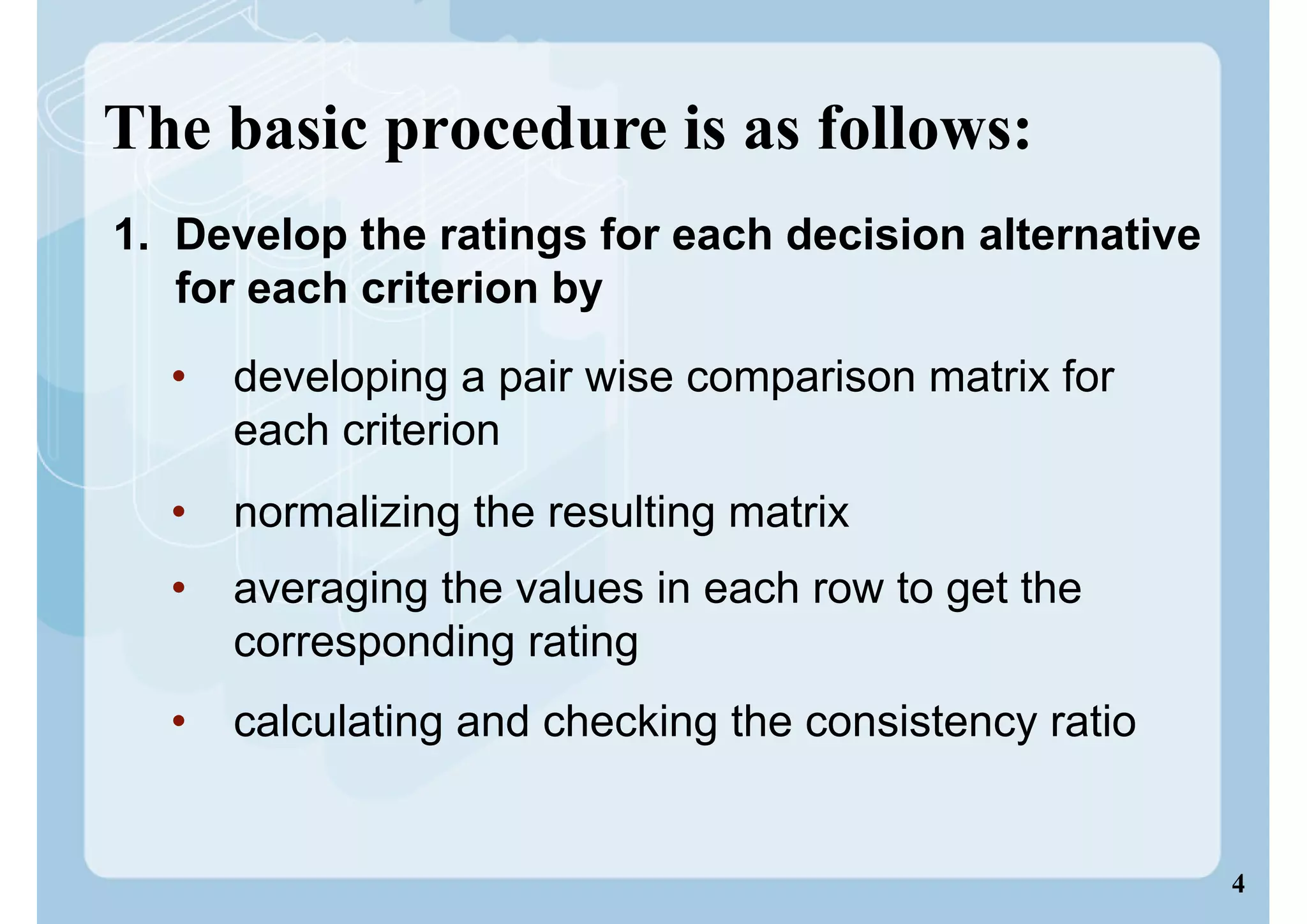 The basic procedure is as follows:

1. Develop the ratings for each decision alternative for each criterion by

• developing a pair wise comparison matrix for each criterion

• normalizing the resulting matrix

• averaging the values in each row to get the corresponding rating

• calculating and checking the consistency ratio

4